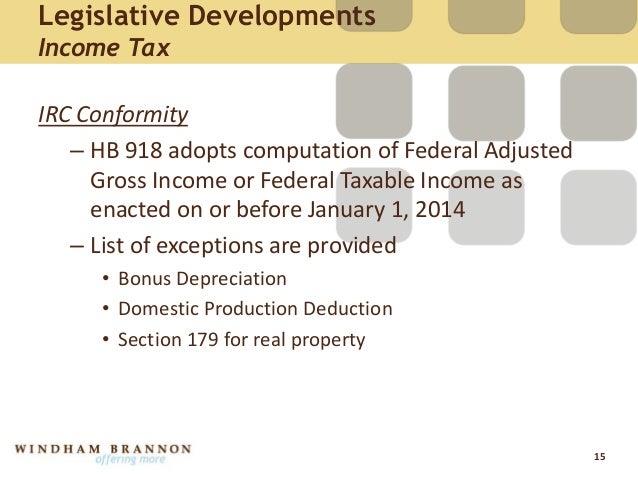 Legislative Developments
Income Tax

IRC Conformity

– HB 918 adopts computation of Federal Adjusted Gross Income or Federal Taxable Income as enacted on or before January 1, 2014

– List of exceptions are provided

• Bonus Depreciation

• Domestic Production Deduction

• Section 179 for real property

WINDHAM BRANNON
offering more

15